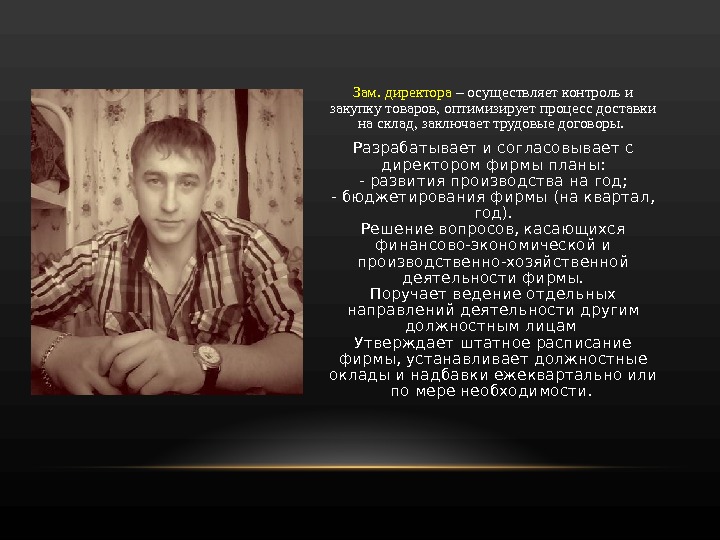 Зам. директора – осуществляет контроль и закупку товаров, оптимизирует процесс доставки на склад, заключает трудовые договоры.

Разрабатывает и согласовывает с директором фирмы планы:
- развития производства на год;
- бюджетирования фирмы (на квартал, год).
Решение вопросов, касающихся финансово-экономической и производственно-хозяйственной деятельности фирмы.
Поручает ведение отдельных направлений деятельности другим должностным лицам
Утверждает штатное расписание фирмы, устанавливает должностные оклады и надбавки ежеквартально или по мере необходимости.